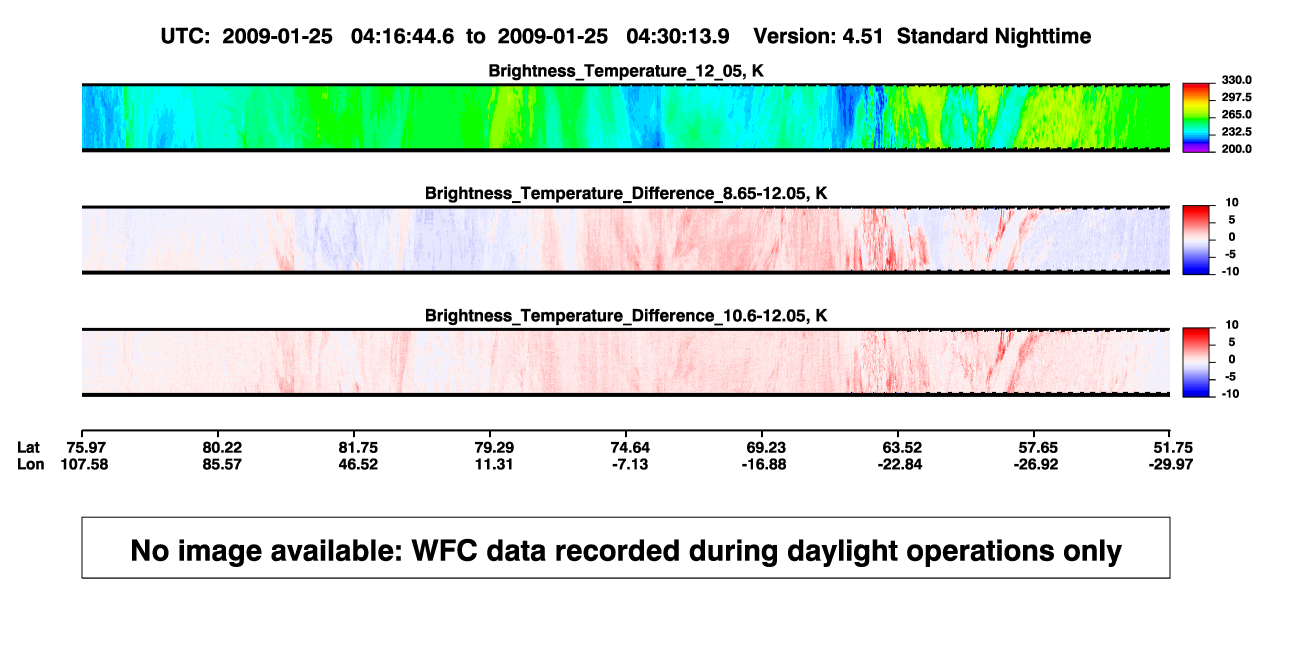 UTC: 2009-01-25 04:16:44.6 to 2009-01-25 04:30:13.9 Version: 4.51 Standard Nighttime

Brightness_Temperature_12_05, K

330.0
297.5
265.0
232.5
200.0

Brightness_Temperature_Difference_8.65-12.05, K

10
5
0
-5
-10

Brightness_Temperature_Difference_10.6-12.05, K

10
5
0
-5
-10

| Lat | 75.97 | 80.22 | 81.75 | 79.29 | 74.64 | 69.23 | 63.52 | 57.65 | 51.75 |
|---|---|---|---|---|---|---|---|---|---|
| Lon | 107.58 | 85.57 | 46.52 | 11.31 | -7.13 | -16.88 | -22.84 | -26.92 | -29.97 |

No image available: WFC data recorded during daylight operations only